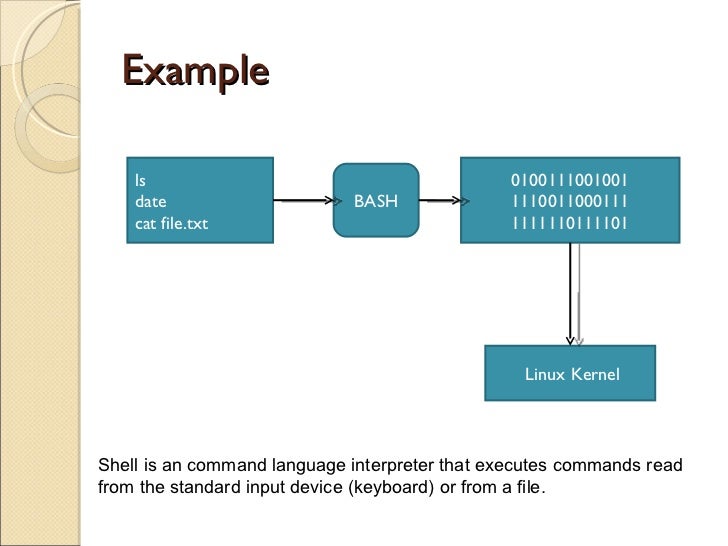 Example

ls
date
cat file.txt

BASH

0100111001001
1110011000111
1111110111101

Linux Kernel

Shell is an command language interpreter that executes commands read from the standard input device (keyboard) or from a file.